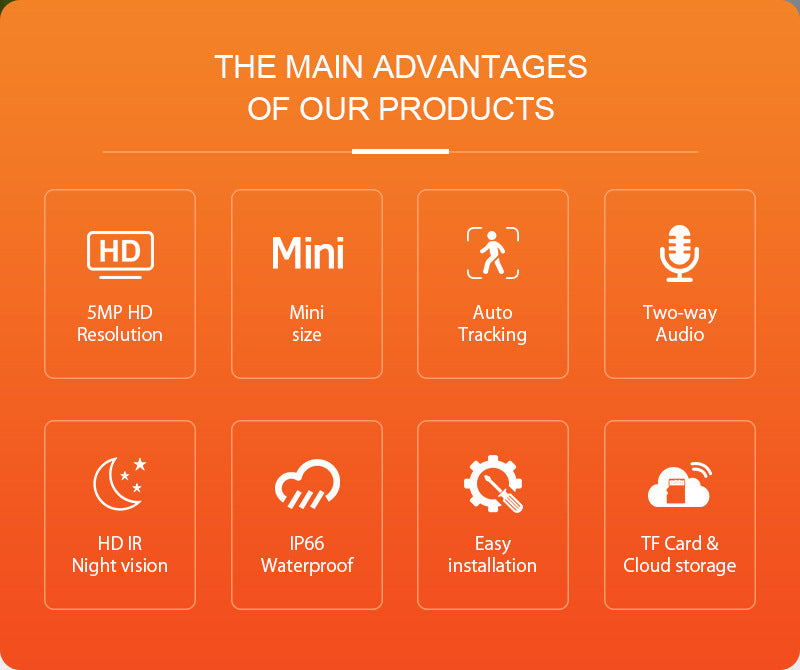 THE MAIN ADVANTAGES
OF OUR PRODUCTS

HD

5MP HD
Resolution

Mini

Mini
size

Auto
Tracking

Two-way
Audio

HD IR
Night vision

IP66
Waterproof

Easy
installation

TF Card &
Cloud storage